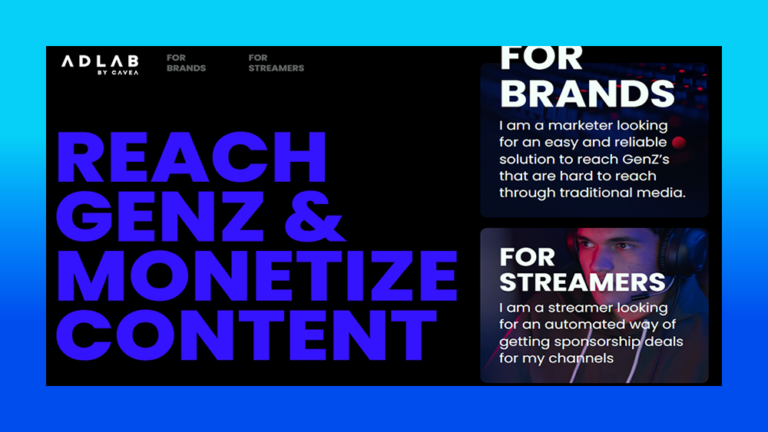 ADLAB
BY CAVEA

FOR BRANDS

FOR STREAMERS

REACH GENZ & MONETIZE CONTENT

FOR BRANDS
I am a marketer looking for an easy and reliable solution to reach GenZ's that are hard to reach through traditional media.

FOR STREAMERS
I am a streamer looking for an automated way of getting sponsorship deals for my channels